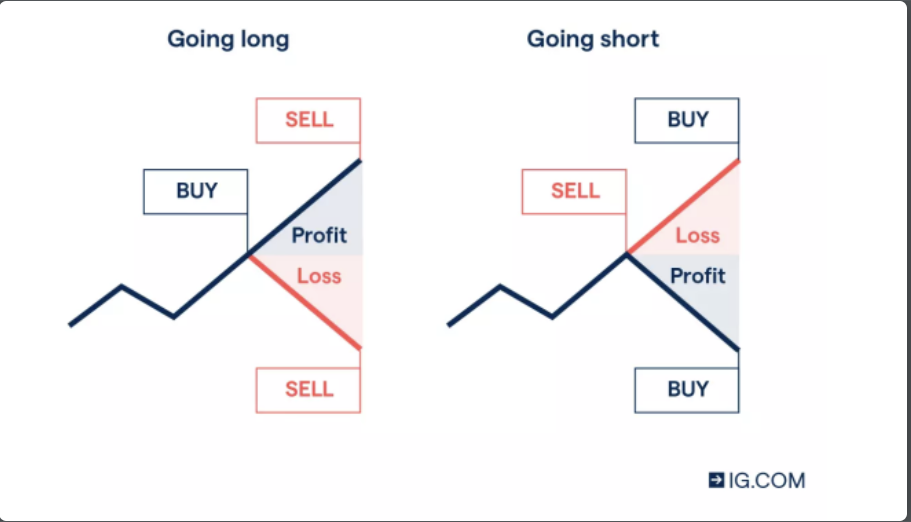 Going long

SELL

BUY

Profit

Loss

SELL

Going short

BUY

SELL

Loss

Profit

BUY

IG.COM